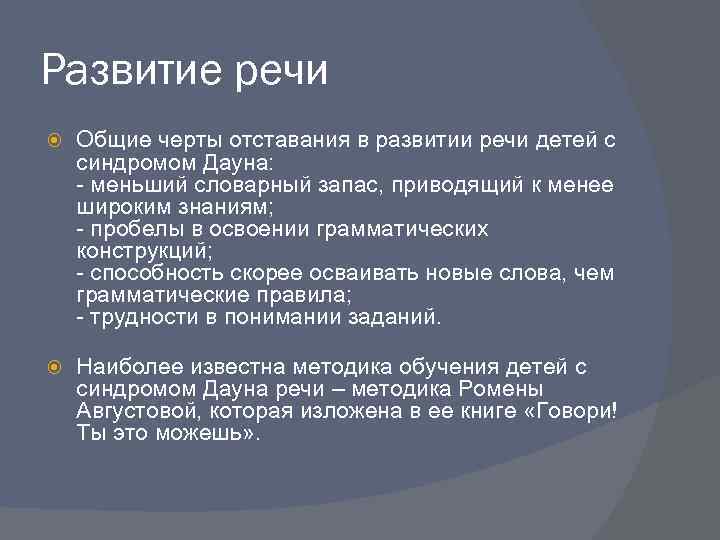 Развитие речи

Общие черты отставания в развитии речи детей с синдромом Дауна:
- меньший словарный запас, приводящий к менее широким знаниям;
- пробелы в освоении грамматических конструкций;
- способность скорее осваивать новые слова, чем грамматические правила;
- трудности в понимании заданий.

Наиболее известна методика обучения детей с синдромом Дауна речи – методика Ромены Августовой, которая изложена в ее книге «Говори! Ты это можешь».